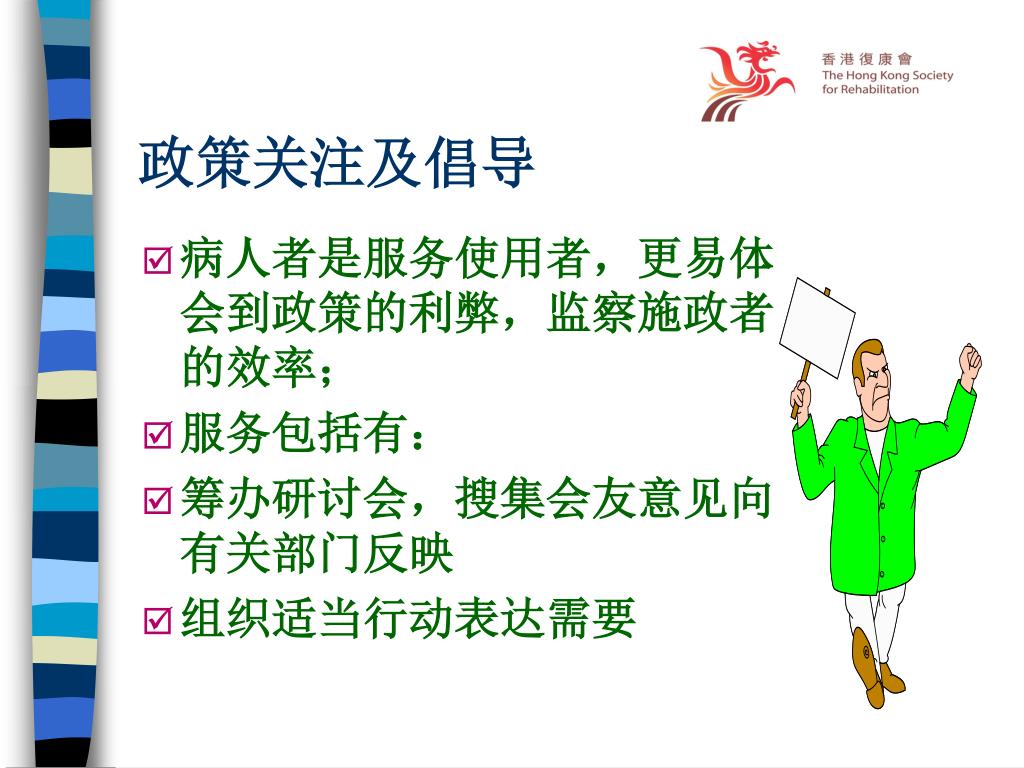 香港復康會
The Hong Kong Society for Rehabilitation

政策关注及倡导

☑ 病人者是服务使用者，更易体会到政策的利弊，监察施政者的效率；

☑ 服务包括有：

☑ 筹办研讨会，搜集会友意见向有关部门反映

☑ 组织适当行动表达需要